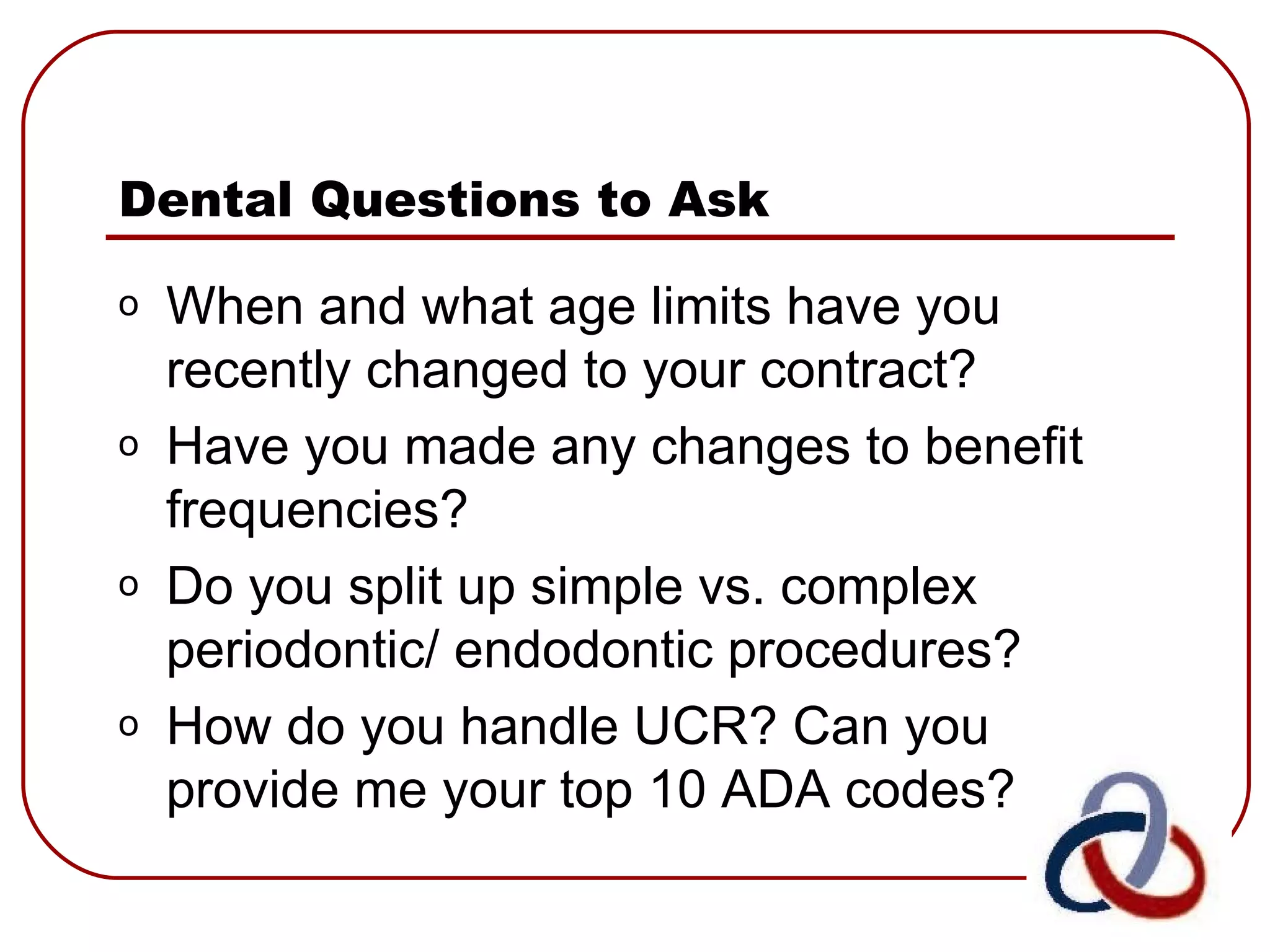 Dental Questions to Ask

o When and what age limits have you recently changed to your contract?

o Have you made any changes to benefit frequencies?

o Do you split up simple vs. complex periodontic/ endodontic procedures?

o How do you handle UCR? Can you provide me your top 10 ADA codes?